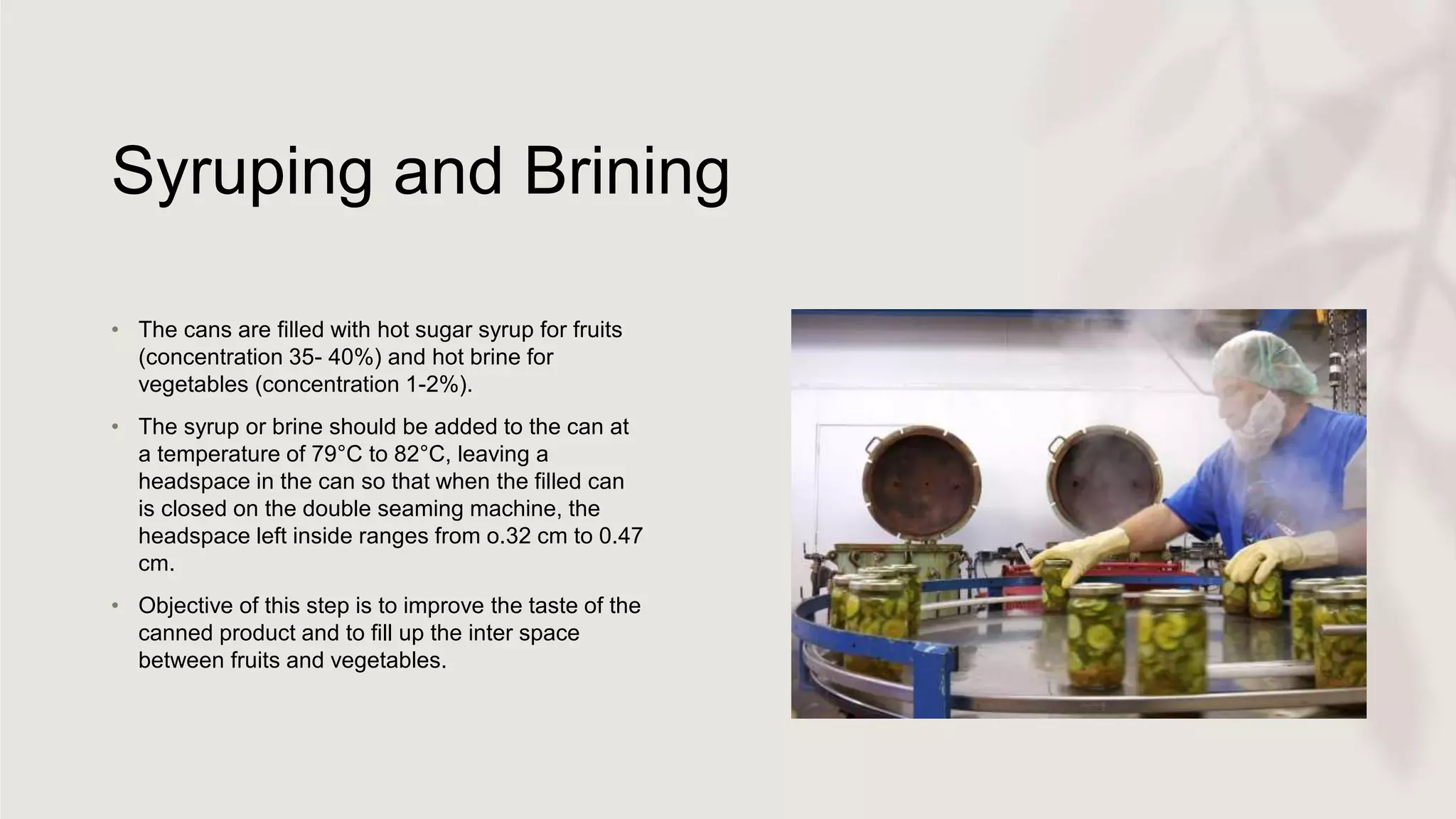 Syruping and Brining

• The cans are filled with hot sugar syrup for fruits (concentration 35- 40%) and hot brine for vegetables (concentration 1-2%).

• The syrup or brine should be added to the can at a temperature of 79°C to 82°C, leaving a headspace in the can so that when the filled can is closed on the double seaming machine, the headspace left inside ranges from o.32 cm to 0.47 cm.

• Objective of this step is to improve the taste of the canned product and to fill up the inter space between fruits and vegetables.